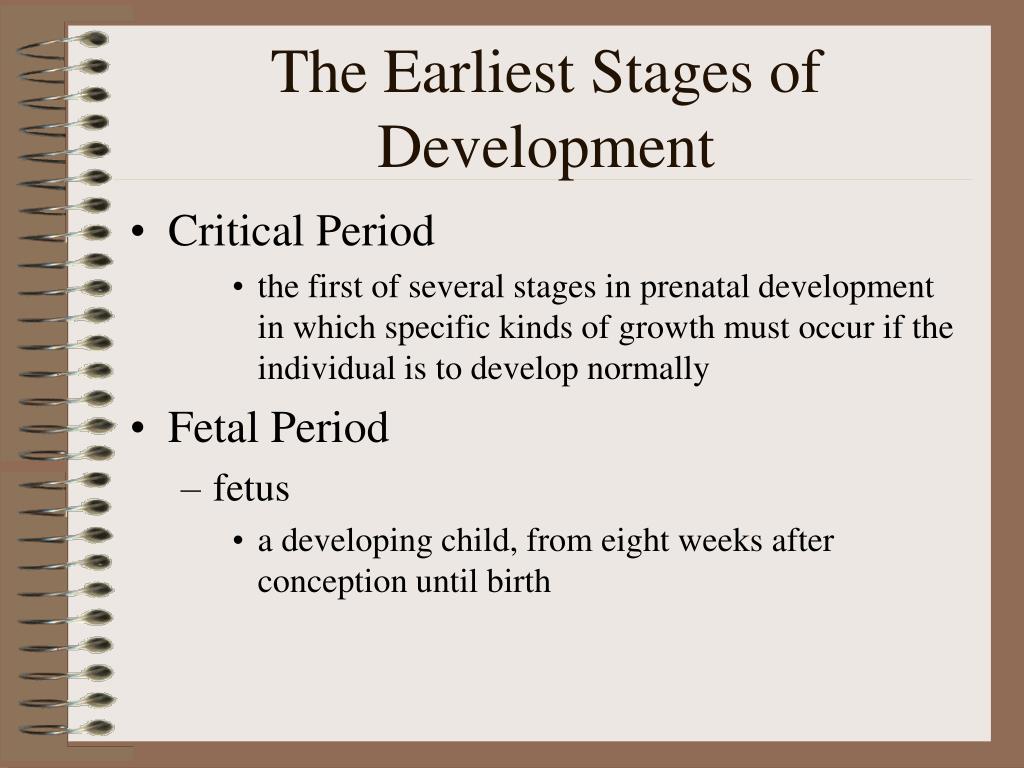 The Earliest Stages of Development

• Critical Period
  • the first of several stages in prenatal development in which specific kinds of growth must occur if the individual is to develop normally
• Fetal Period
  – fetus
    • a developing child, from eight weeks after conception until birth